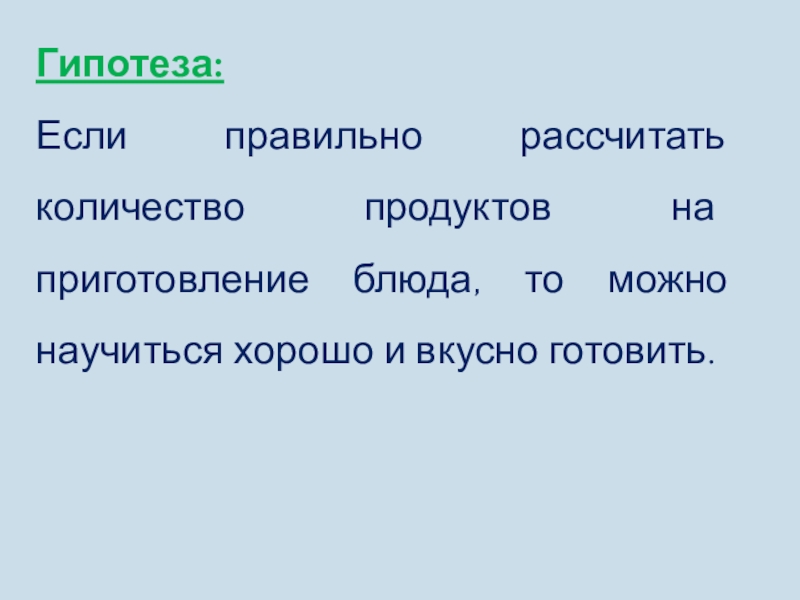 Гипотеза:

Если правильно рассчитать количество продуктов на приготовление блюда, то можно научиться хорошо и вкусно готовить.